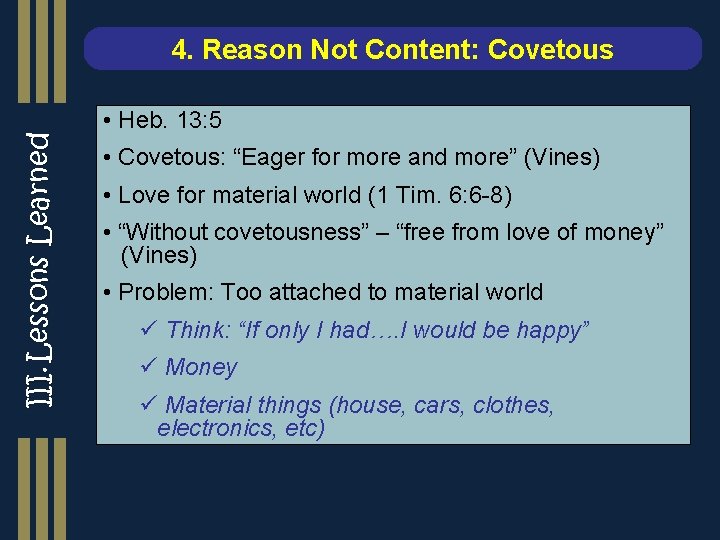 III. Lessons Learned

4. Reason Not Content: Covetous

• Heb. 13:5

• Covetous: “Eager for more and more” (Vines)

• Love for material world (1 Tim. 6:6-8)

• “Without covetousness” – “free from love of money” (Vines)

• Problem: Too attached to material world

✓ Think: “If only I had….I would be happy”

✓ Money

✓ Material things (house, cars, clothes, electronics, etc)